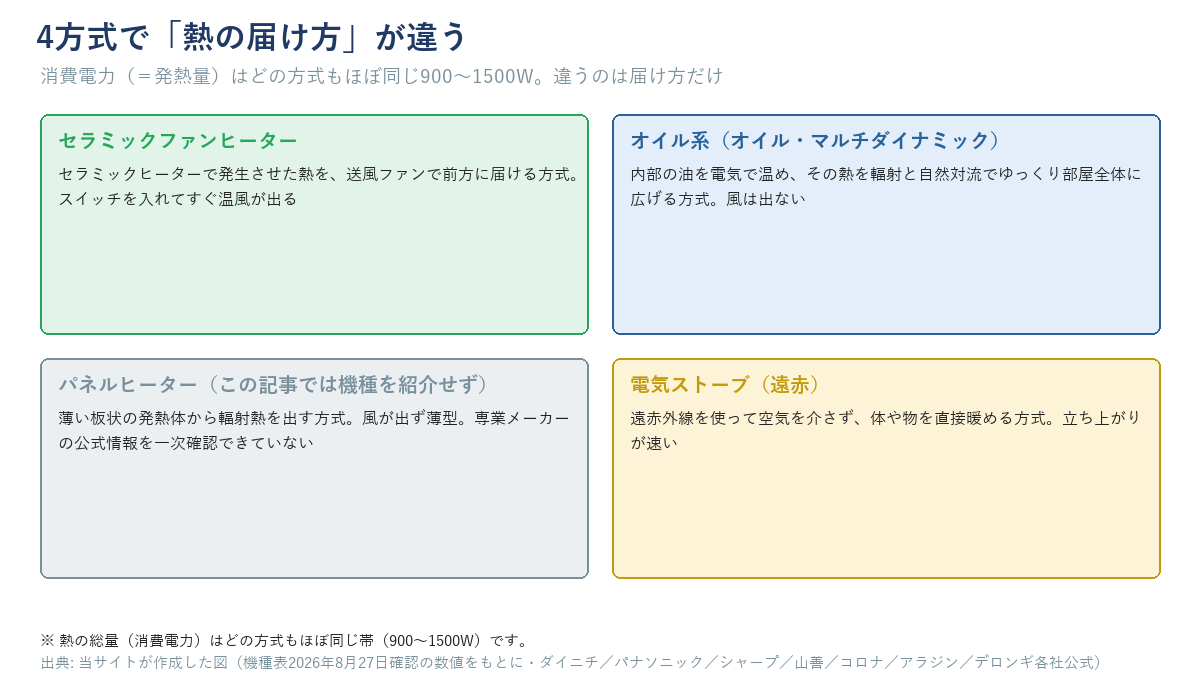 4方式で「熱の届け方」が違う

消費電力（＝発熱量）はどの方式もほぼ同じ900〜1500W。違うのは届け方だけ

セラミックファンヒーター

セラミックヒーターで発生させた熱を、送風ファンで前方に届ける方式。スイッチを入れてすぐ温風が出る

オイル系（オイル・マルチダイナミック）

内部の油を電気で温め、その熱を輻射と自然対流でゆっくり部屋全体に広げる方式。風は出ない

パネルヒーター（この記事では機種を紹介せず）

薄い板状の発熱体から輻射熱を出す方式。風が出ず薄型。専業メーカーの公式情報を一次確認できていない

電気ストーブ（遠赤）

遠赤外線を使って空気を介さず、体や物を直接暖める方式。立ち上がりが速い

※ 熱の総量（消費電力）はどの方式もほぼ同じ帯（900〜1500W）です。

出典: 当サイトが作成した図（機種表2026年8月27日確認の数値をもとに・ダイニチ／パナソニック／シャープ／山善／コロナ／アラジン／デロンギ各社公式）